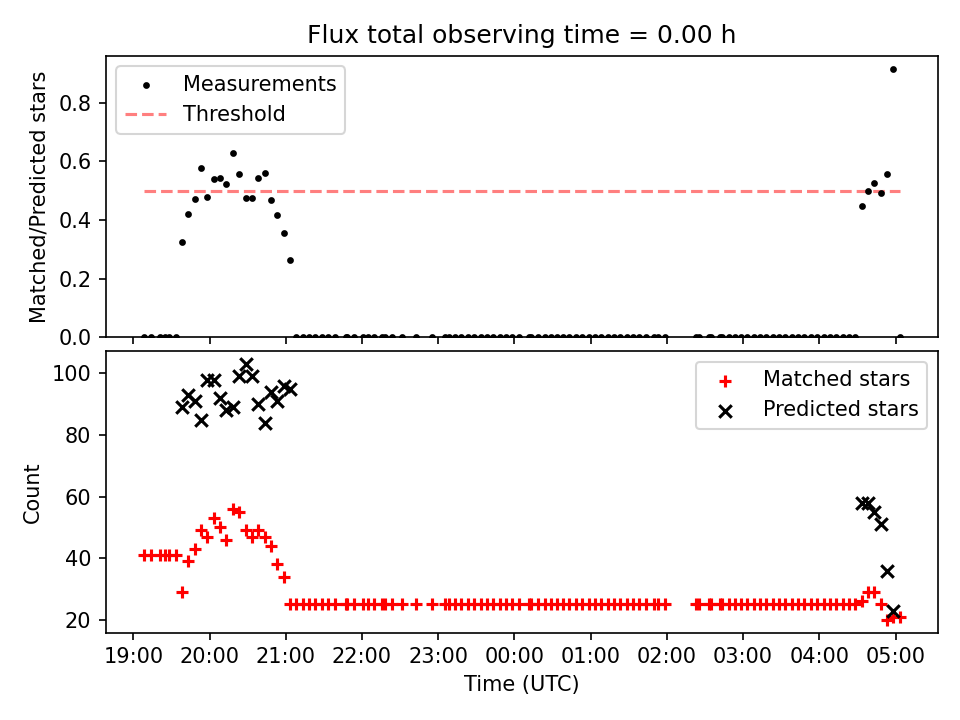 Flux total observing time = 0.00 h

Measurements
Threshold

Matched/Predicted stars

0.8
0.6
0.4
0.2
0.0

Matched stars
Predicted stars

Count

100
80
60
40
20

19:00 20:00 21:00 22:00 23:00 00:00 01:00 02:00 03:00 04:00 05:00

Time (UTC)